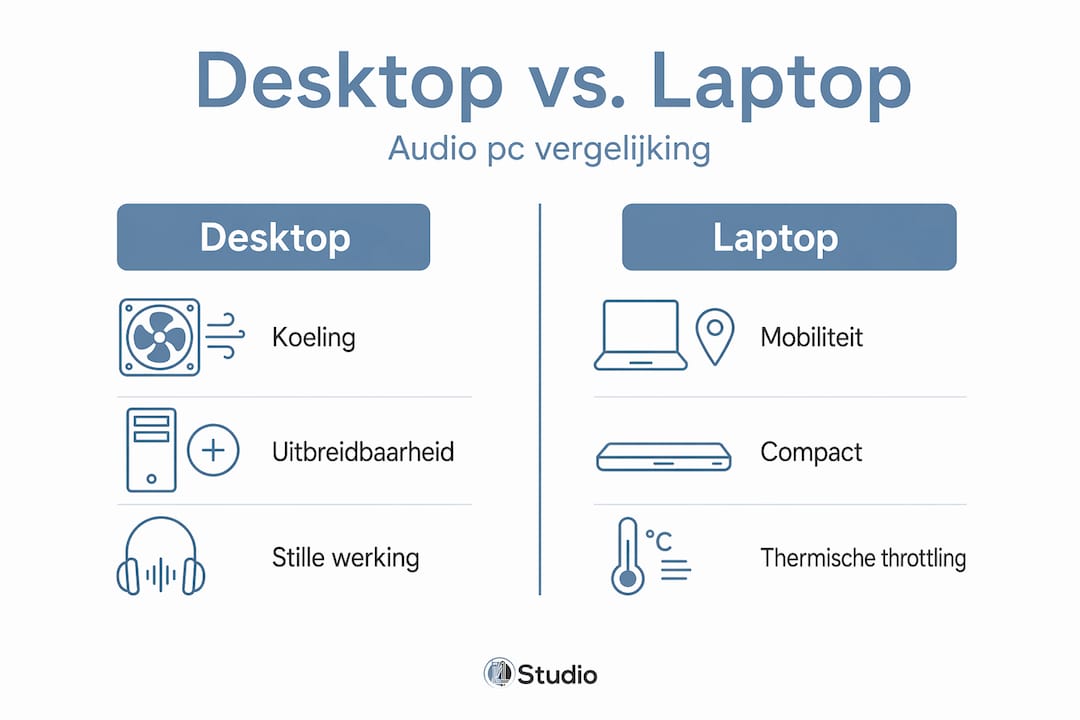 Desktop vs. Laptop

Audio pc vergelijking

Desktop

Koeling

Uitbreidbaarheid

Stille werking

Laptop

Mobiliteit

Compact

°C

Thermische throttling

Studio